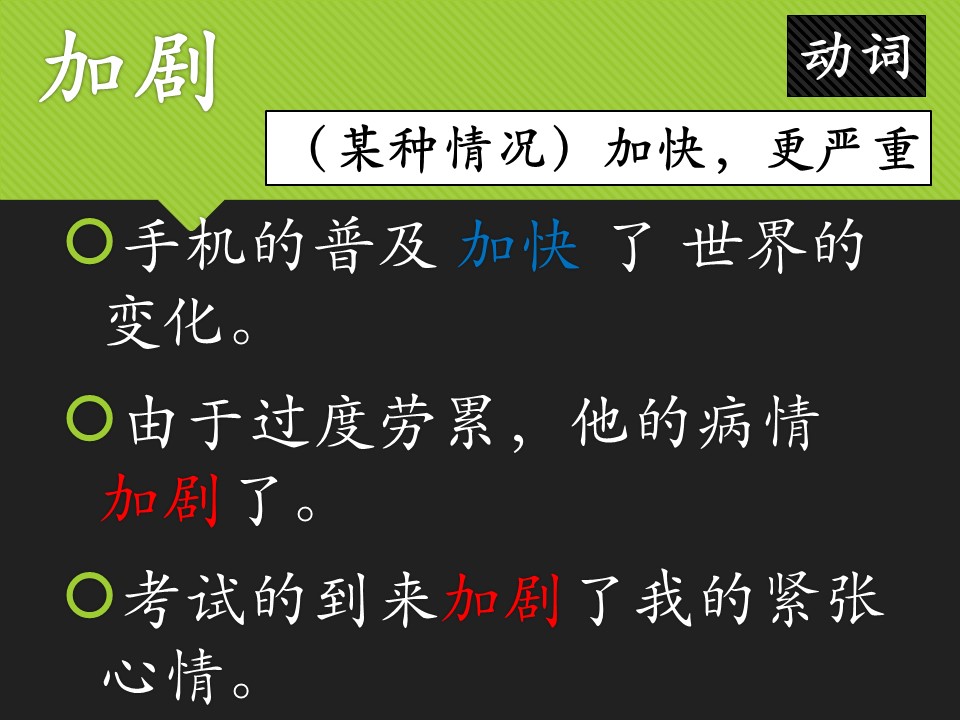 加剧

动词

（某种情况）加快，更严重

手机的普及 加快 了 世界的变化。

由于过度劳累，他的病情加剧了。

考试的到来加剧了我的紧张心情。